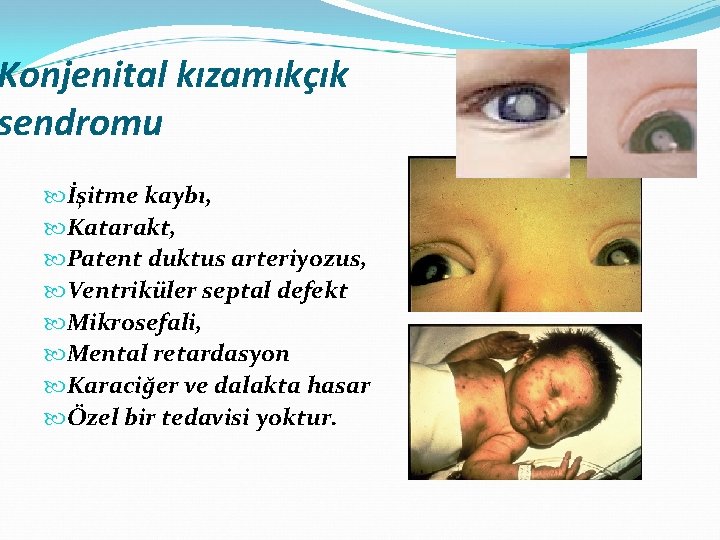 Konjenital kızamıkçık sendromu

İşitme kaybı,
Katarakt,
Patent duktus arteriyozus,
Ventriküler septal defekt
Mikrosefali,
Mental retardasyon
Karaciğer ve dalakta hasar
Özel bir tedavisi yoktur.